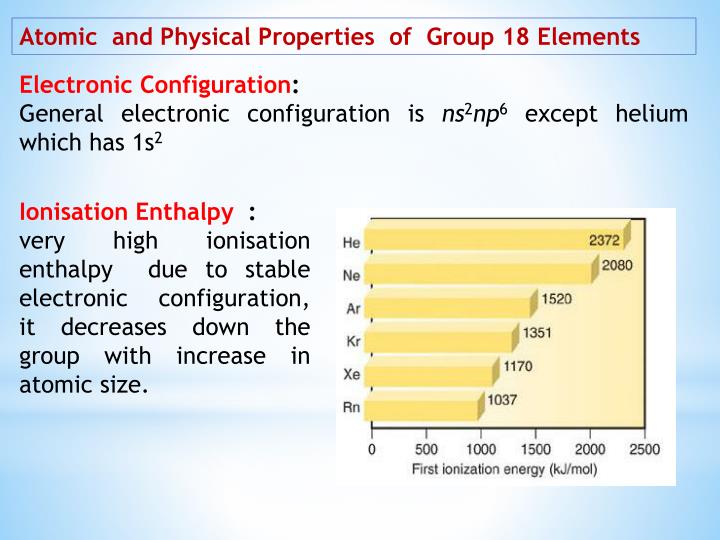 Atomic and Physical Properties of Group 18 Elements

Electronic Configuration:
General electronic configuration is $ns^2np^6$ except helium which has $1s^2$

Ionisation Enthalpy :
very high ionisation enthalpy due to stable electronic configuration, it decreases down the group with increase in atomic size.

He 2372
Ne 2080
Ar 1520
Kr 1351
Xe 1170
Rn 1037

0 500 1000 1500 2000 2500
First ionization energy (kJ/mol)